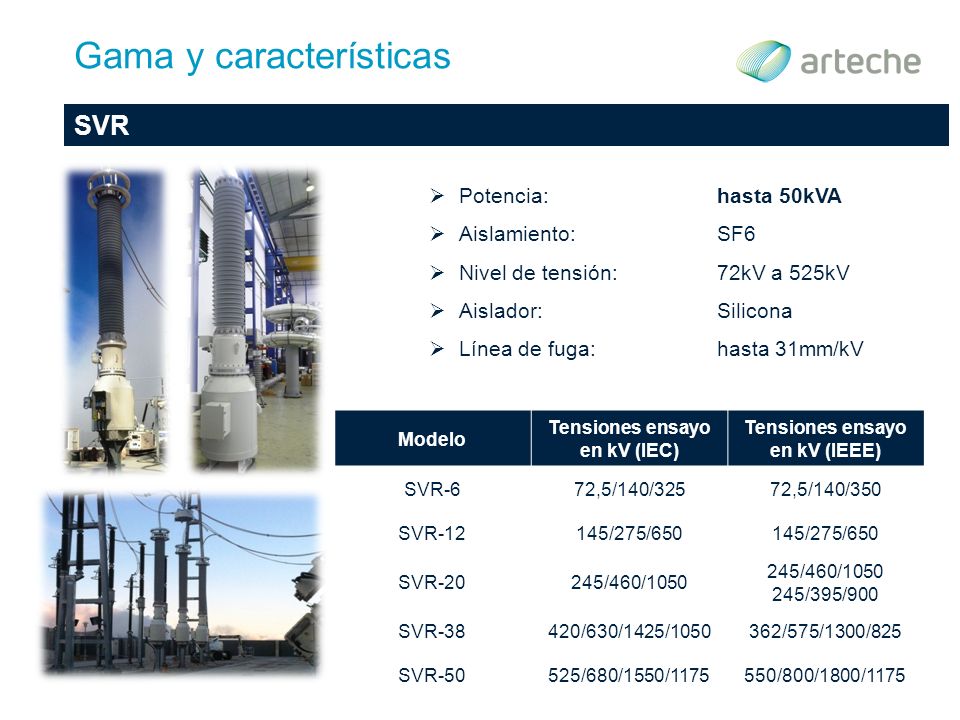 Gama y características

arteche

SVR

➢ Potencia: hasta 50kVA
➢ Aislamiento: SF6
➢ Nivel de tensión: 72kV a 525kV
➢ Aislador: Silicona
➢ Línea de fuga: hasta 31mm/kV

| Modelo | Tensiones ensayo en kV (IEC) | Tensiones ensayo en kV (IEEE) |
|---|---|---|
| SVR-6 | 72,5/140/325 | 72,5/140/350 |
| SVR-12 | 145/275/650 | 145/275/650 |
| SVR-20 | 245/460/1050 | 245/460/1050 245/395/900 |
| SVR-38 | 420/630/1425/1050 | 362/575/1300/825 |
| SVR-50 | 525/680/1550/1175 | 550/800/1800/1175 |